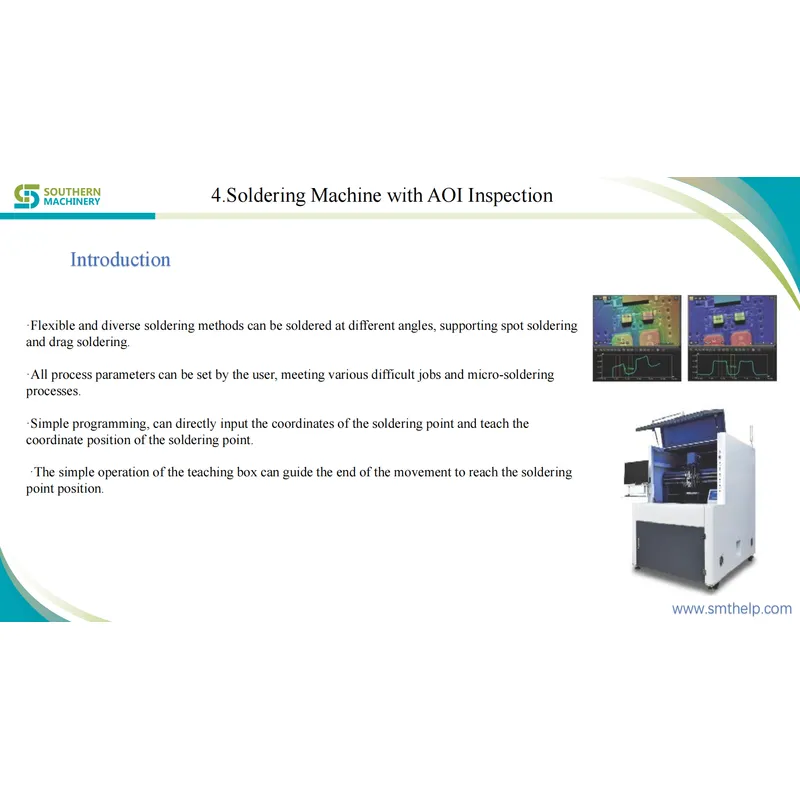 SOUTHERN MACHINERY

4.Soldering Machine with AOI Inspection

Introduction

·Flexible and diverse soldering methods can be soldered at different angles, supporting spot soldering and drag soldering.

·All process parameters can be set by the user, meeting various difficult jobs and micro-soldering processes.

·Simple programming, can directly input the coordinates of the soldering point and teach the coordinate position of the soldering point.

·The simple operation of the teaching box can guide the end of the movement to reach the soldering point position.

www.smthelp.com